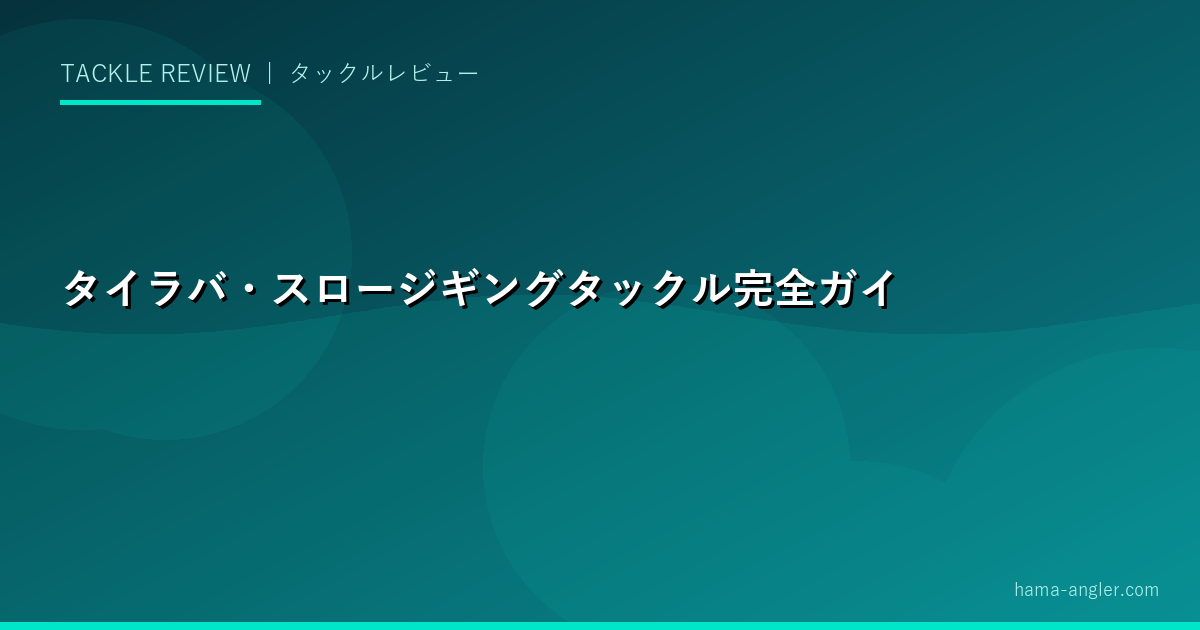 TACKLE REVIEW ｜ タックルレビュー

タイラバ・スロージギングタックル完全ガイ

hama-angler.com